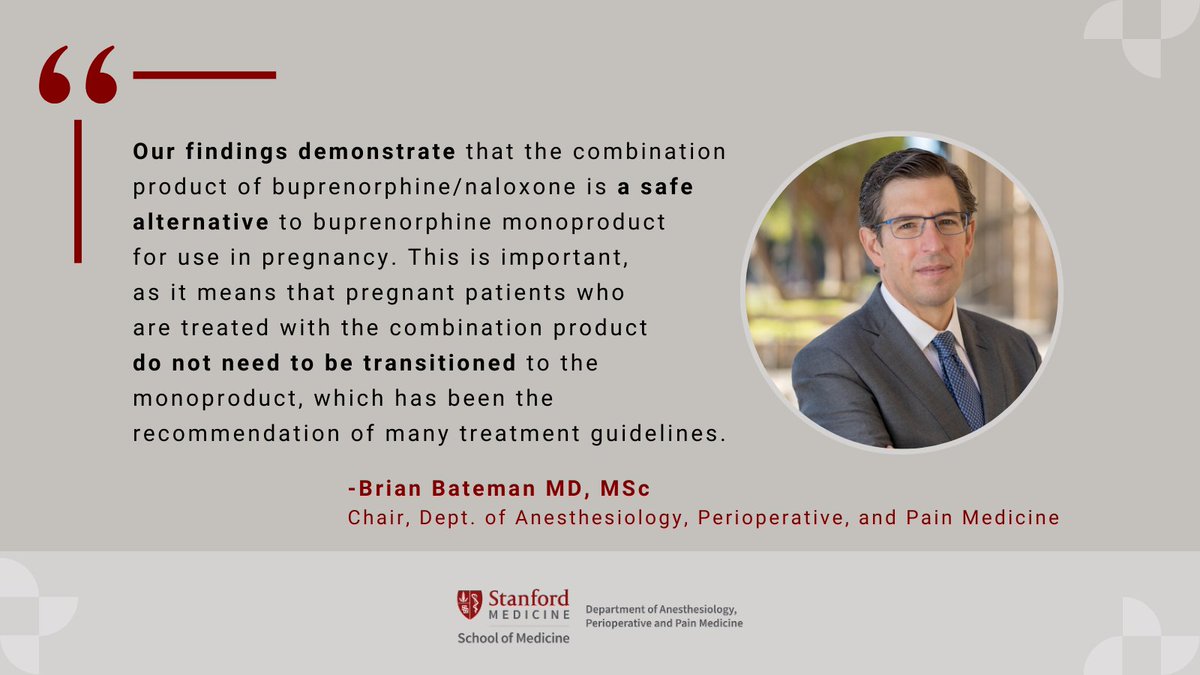 “

Our findings demonstrate that the combination product of buprenorphine/naloxone is a safe alternative to buprenorphine monoproduct for use in pregnancy. This is important, as it means that pregnant patients who are treated with the combination product do not need to be transitioned to the monoproduct, which has been the recommendation of many treatment guidelines.

-Brian Bateman MD, MSc
Chair, Dept. of Anesthesiology, Perioperative, and Pain Medicine

Stanford MEDICINE
School of Medicine
Department of Anesthesiology, Perioperative and Pain Medicine